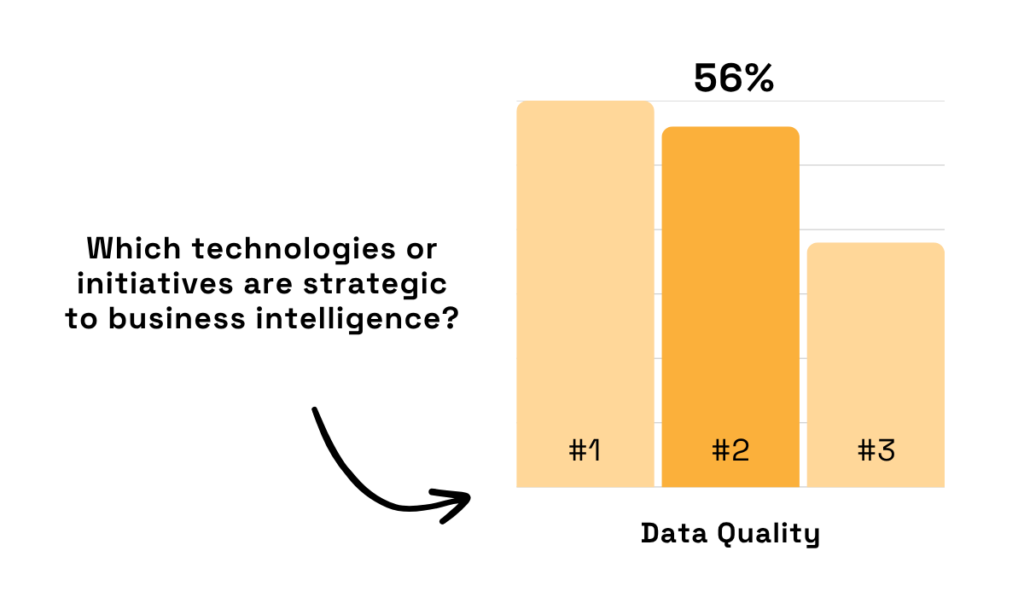 Which technologies or initiatives are strategic to business intelligence?

56%

#1

#2

#3

Data Quality